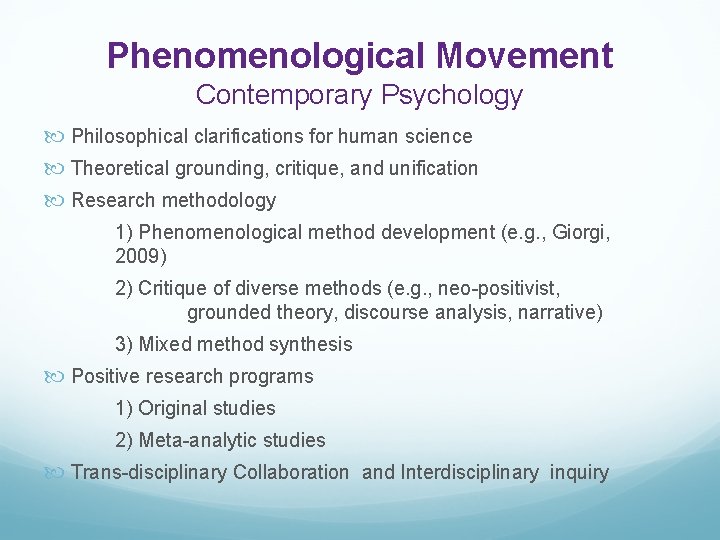 Phenomenological Movement
Contemporary Psychology

Philosophical clarifications for human science

Theoretical grounding, critique, and unification

Research methodology

1) Phenomenological method development (e.g., Giorgi, 2009)

2) Critique of diverse methods (e.g., neo-positivist, grounded theory, discourse analysis, narrative)

3) Mixed method synthesis

Positive research programs

1) Original studies

2) Meta-analytic studies

Trans-disciplinary Collaboration and Interdisciplinary inquiry